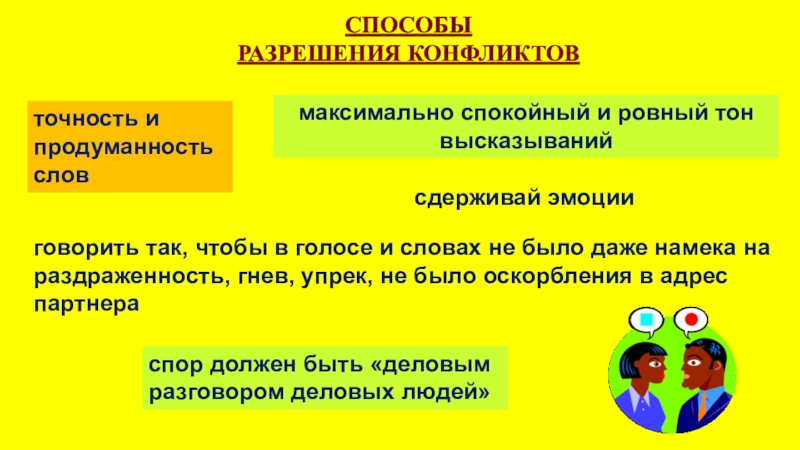 СПОСОБЫ
РАЗРЕШЕНИЯ КОНФЛИКТОВ

точность и продуманность слов

максимально спокойный и ровный тон высказываний

сдерживай эмоции

говорить так, чтобы в голосе и словах не было даже намека на раздраженность, гнев, упрек, не было оскорбления в адрес партнера

спор должен быть «деловым разговором деловых людей»